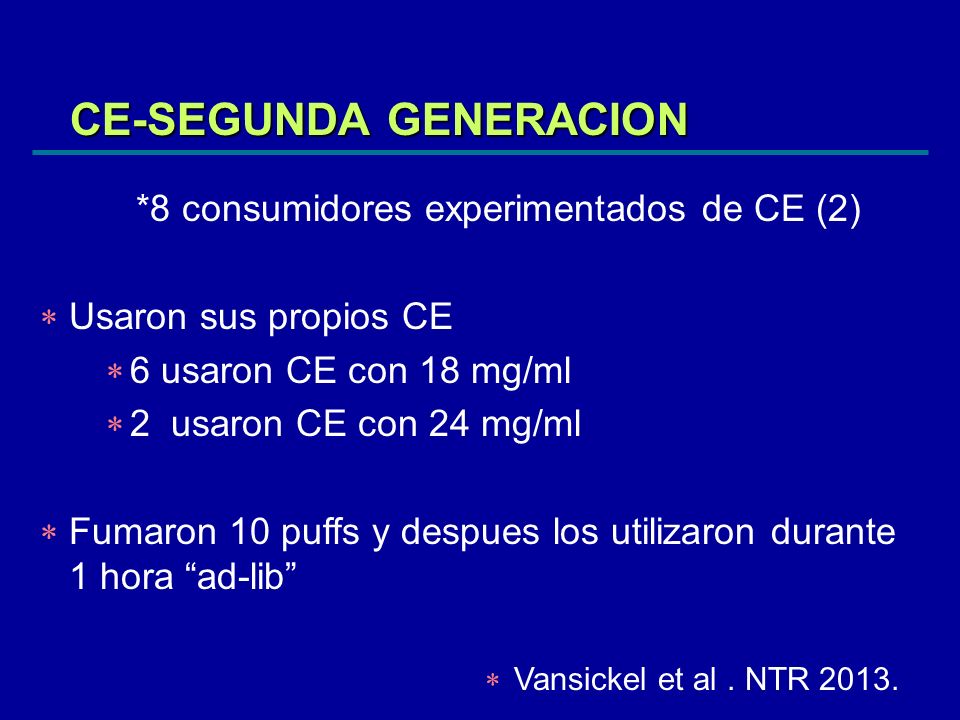 CE-SEGUNDA GENERACION

*8 consumidores experimentados de CE (2)

* Usaron sus propios CE

* 6 usaron CE con 18 mg/ml

* 2 usaron CE con 24 mg/ml

* Fumaron 10 puffs y despues los utilizaron durante 1 hora “ad-lib”

* Vansickel et al . NTR 2013.